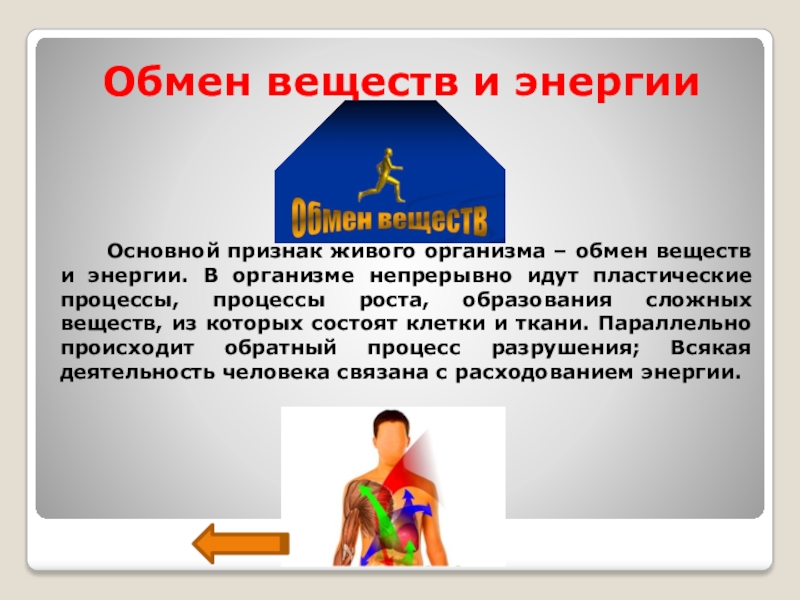 Обмен веществ и энергии

Обмен веществ

Основной признак живого организма – обмен веществ и энергии. В организме непрерывно идут пластические процессы, процессы роста, образования сложных веществ, из которых состоят клетки и ткани. Параллельно происходит обратный процесс разрушения; Всякая деятельность человека связана с расходованием энергии.